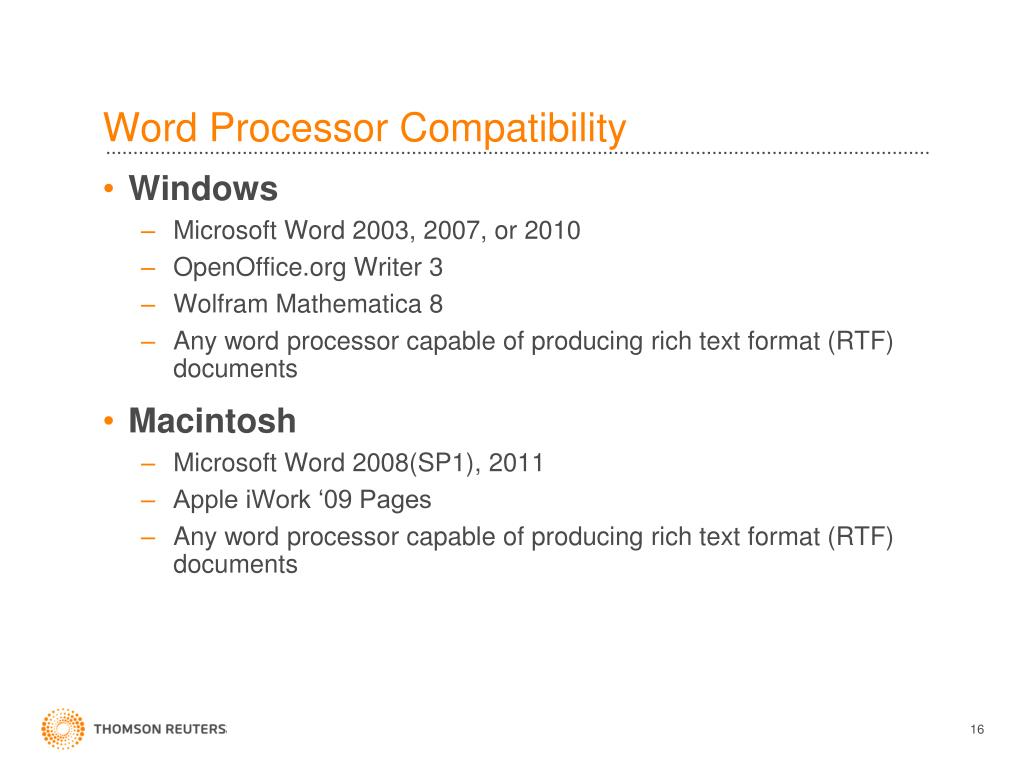 Word Processor Compatibility

• Windows
– Microsoft Word 2003, 2007, or 2010
– OpenOffice.org Writer 3
– Wolfram Mathematica 8
– Any word processor capable of producing rich text format (RTF) documents

• Macintosh
– Microsoft Word 2008(SP1), 2011
– Apple iWork ‘09 Pages
– Any word processor capable of producing rich text format (RTF) documents

THOMSON REUTERS

16